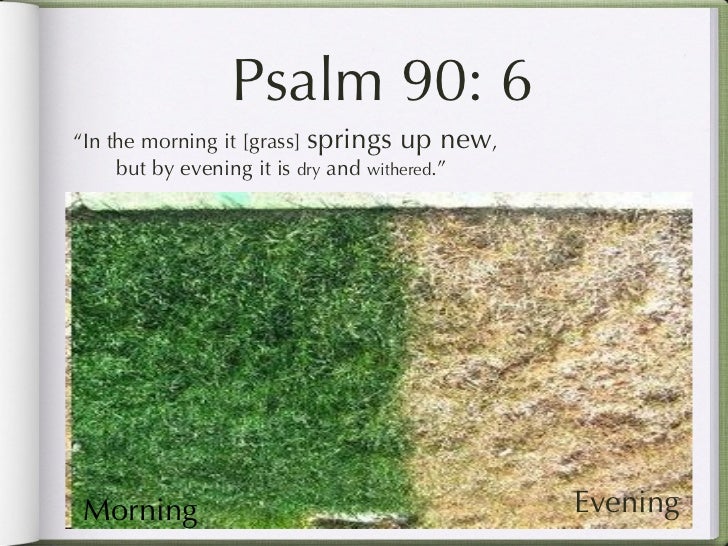 Psalm 90: 6

“In the morning it [grass] springs up new, but by evening it is dry and withered.”

Morning

Evening